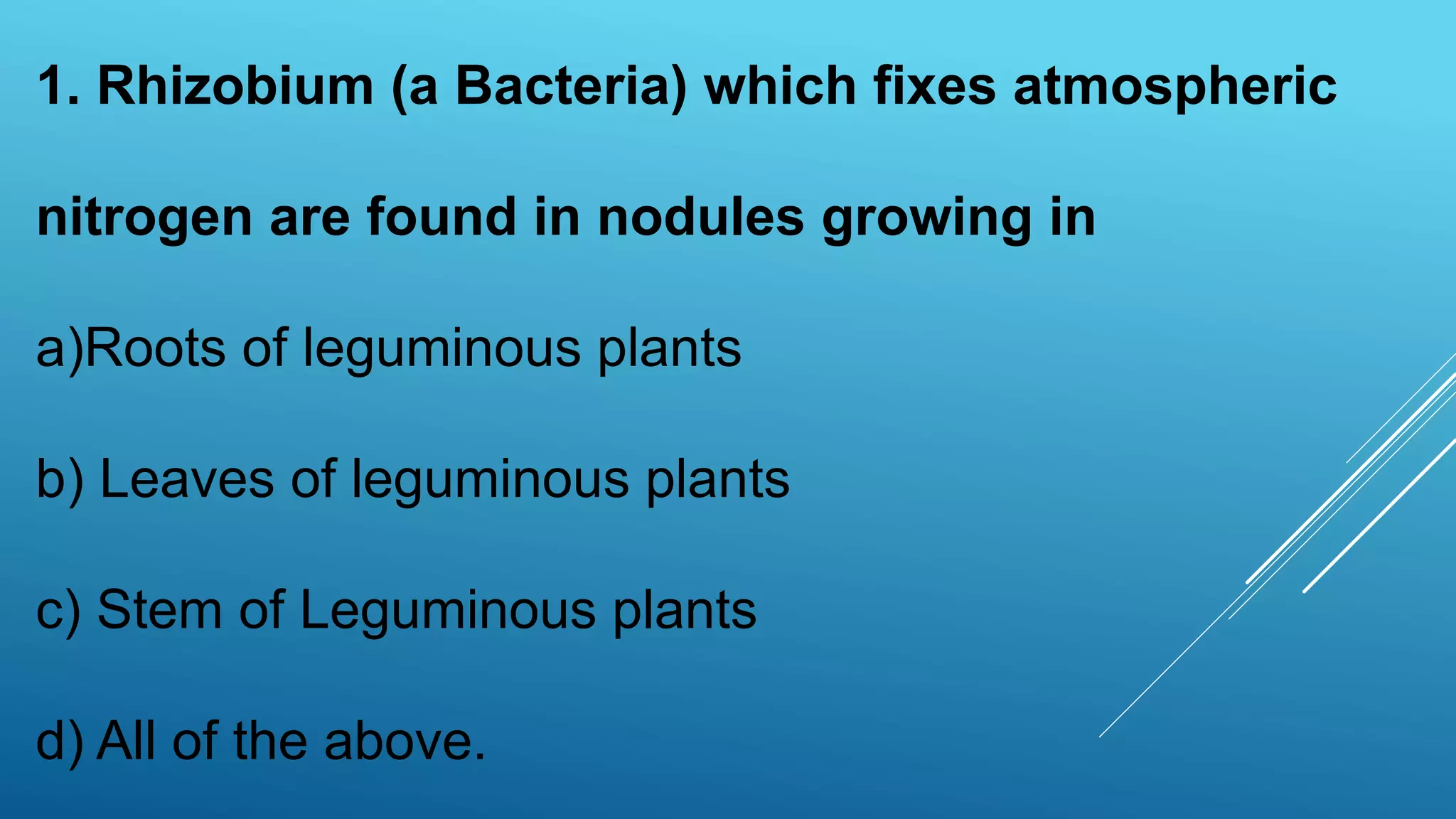 1. Rhizobium (a Bacteria) which fixes atmospheric nitrogen are found in nodules growing in

a)Roots of leguminous plants

b) Leaves of leguminous plants

c) Stem of Leguminous plants

d) All of the above.